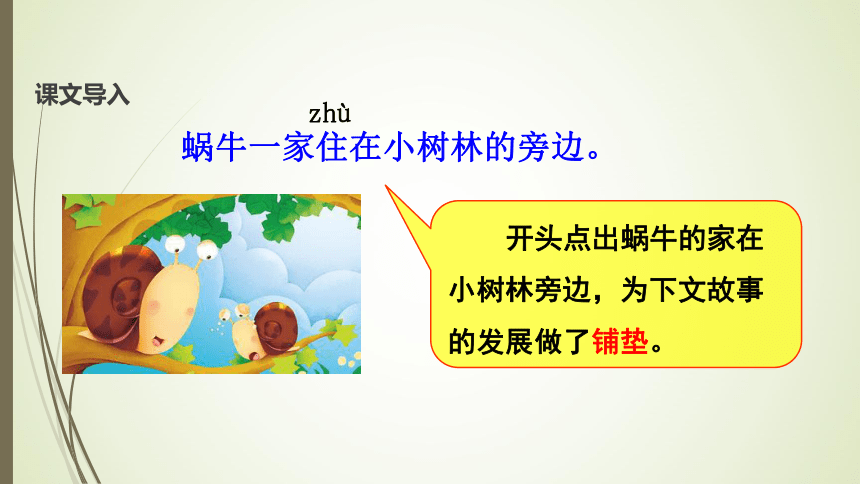 课文导入

zhù
蜗牛一家住在小树林的旁边。

开头点出蜗牛的家在小树林旁边，为下文故事的发展做了铺垫。